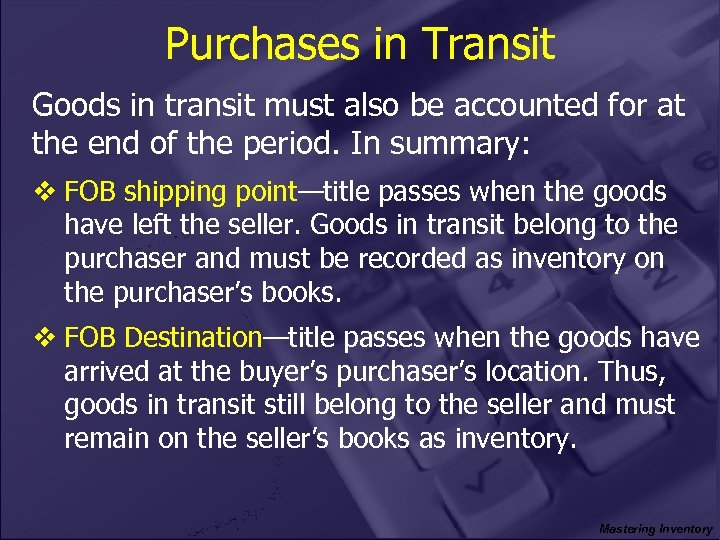 Purchases in Transit

Goods in transit must also be accounted for at the end of the period. In summary:

❖ FOB shipping point—title passes when the goods have left the seller. Goods in transit belong to the purchaser and must be recorded as inventory on the purchaser's books.

❖ FOB Destination—title passes when the goods have arrived at the buyer's purchaser's location. Thus, goods in transit still belong to the seller and must remain on the seller's books as inventory.

Mastering Inventory